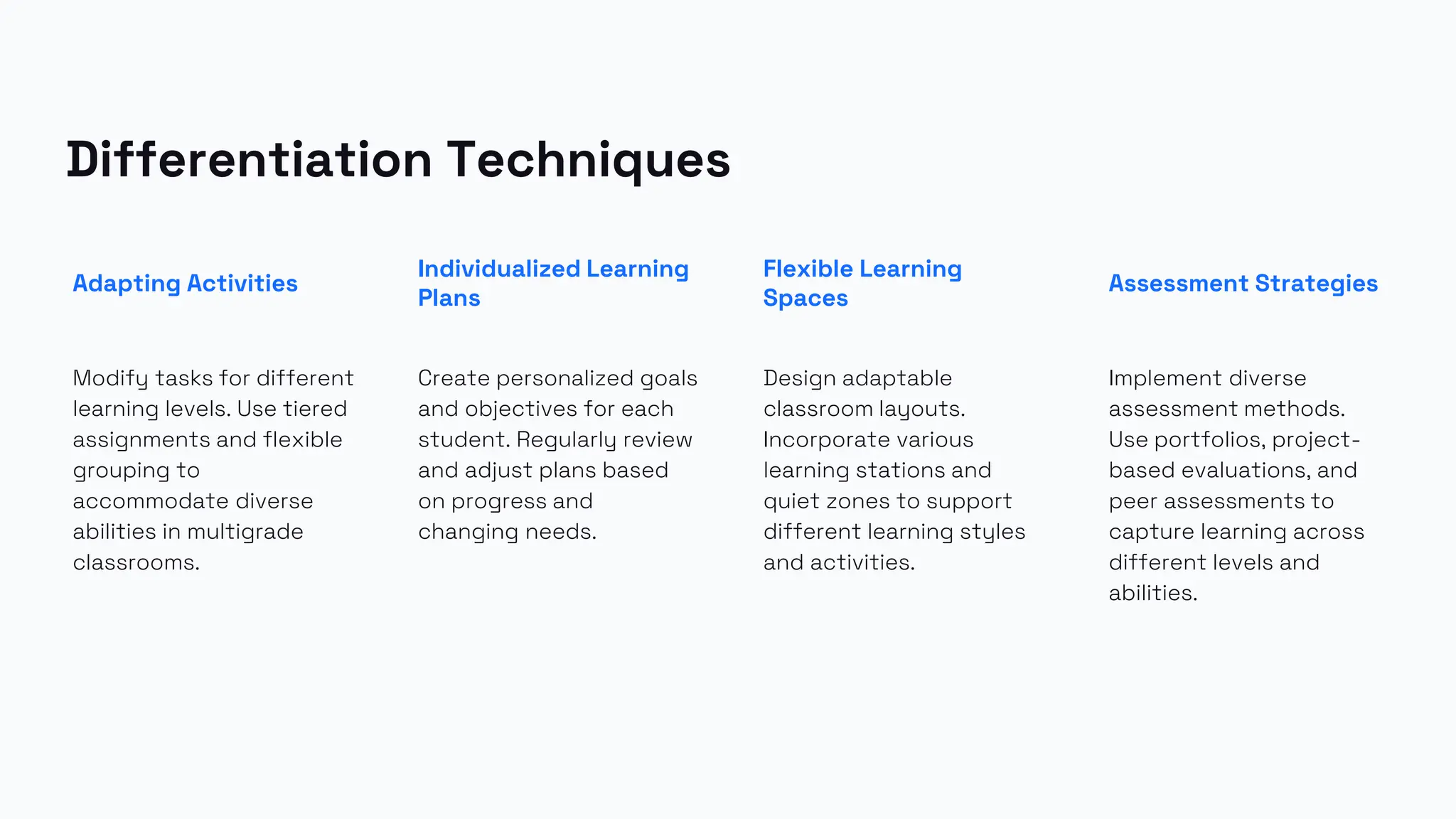 Differentiation Techniques

Adapting Activities

Modify tasks for different learning levels. Use tiered assignments and flexible grouping to accommodate diverse abilities in multigrade classrooms.

Individualized Learning Plans

Create personalized goals and objectives for each student. Regularly review and adjust plans based on progress and changing needs.

Flexible Learning Spaces

Design adaptable classroom layouts. Incorporate various learning stations and quiet zones to support different learning styles and activities.

Assessment Strategies

Implement diverse assessment methods. Use portfolios, project-based evaluations, and peer assessments to capture learning across different levels and abilities.